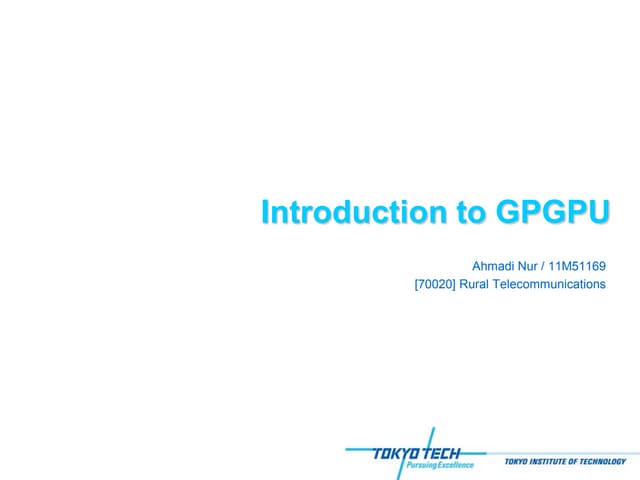 Introduction to GPGPU

Ahmadi Nur / 11M51169
[70020] Rural Telecommunications

TOKYO TECH
Pursuing Excellence

TOKYO INSTITUTE OF TECHNOLOGY